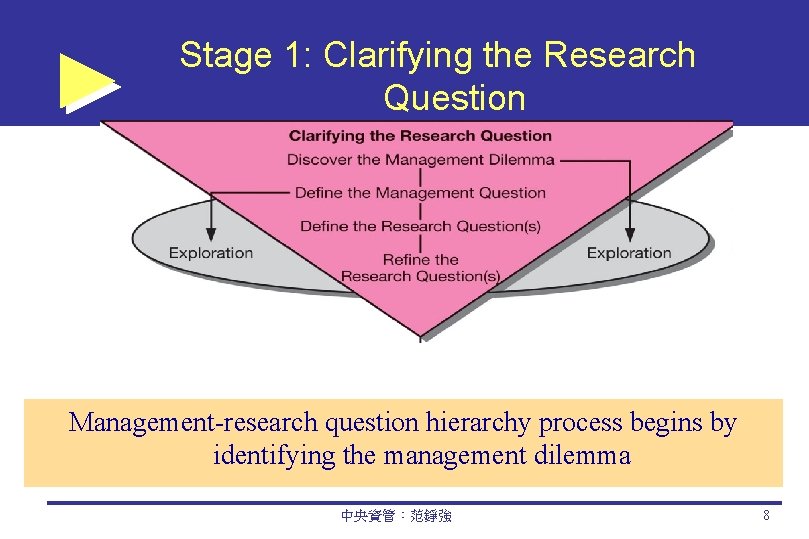 Stage 1: Clarifying the Research Question

Clarifying the Research Question
Discover the Management Dilemma
Define the Management Question
Define the Research Question(s)
Refine the Research Question(s)
Exploration
Exploration

Management-research question hierarchy process begins by identifying the management dilemma

中央資管：范錚強

8